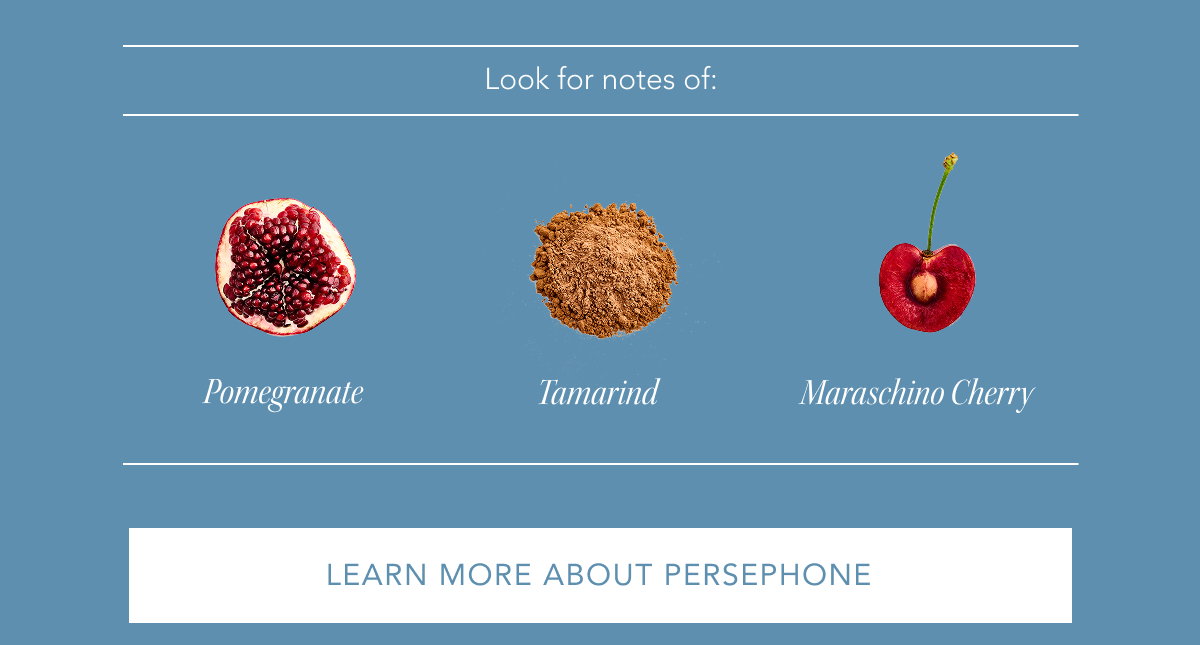 Look for notes of:

Pomegranate

Tamarind

Maraschino Cherry

LEARN MORE ABOUT PERSEPHONE